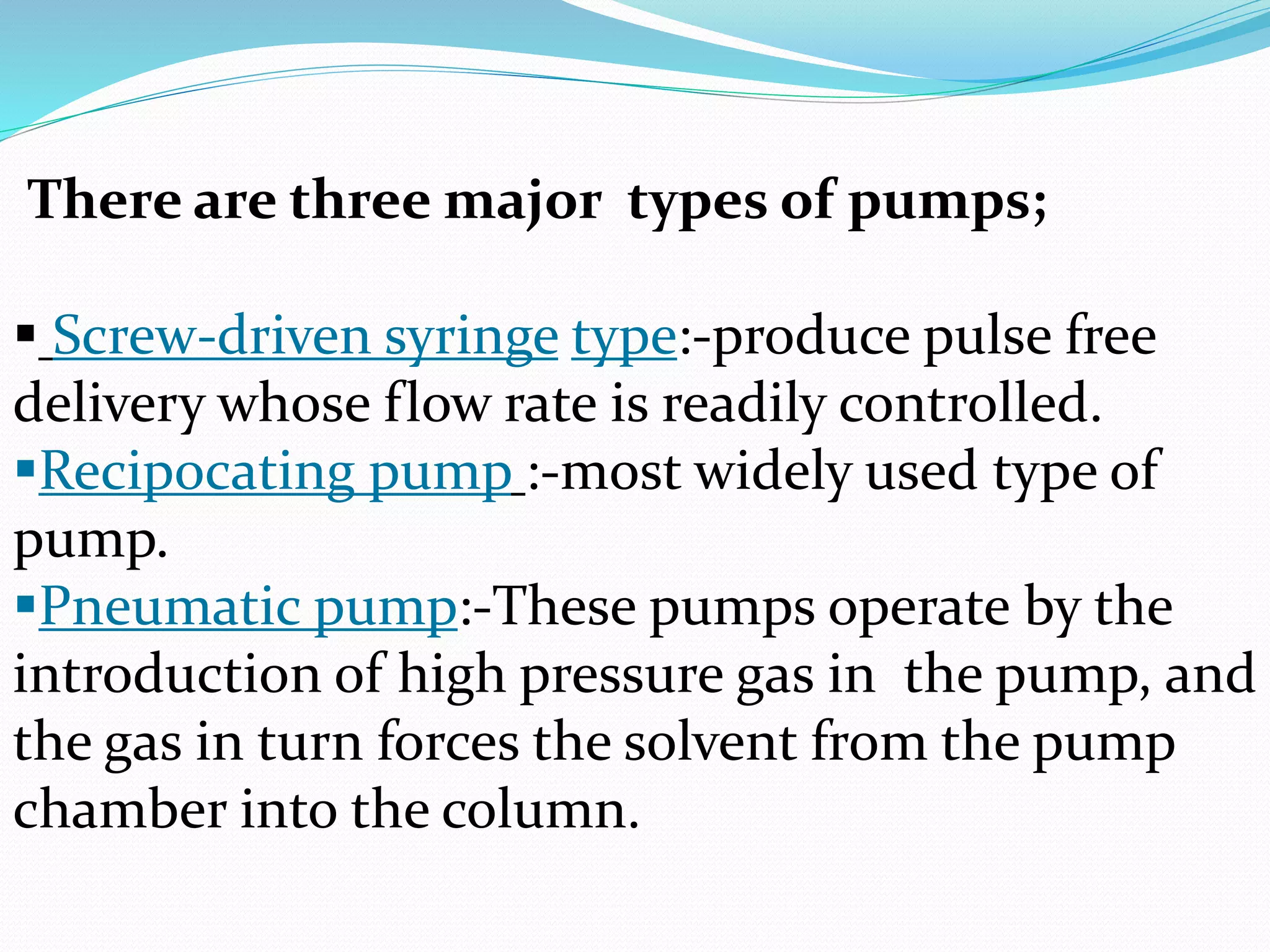 There are three major types of pumps;

▪ Screw-driven syringe type:-produce pulse free delivery whose flow rate is readily controlled.
▪Recipocating pump :-most widely used type of pump.
▪Pneumatic pump:-These pumps operate by the introduction of high pressure gas in the pump, and the gas in turn forces the solvent from the pump chamber into the column.